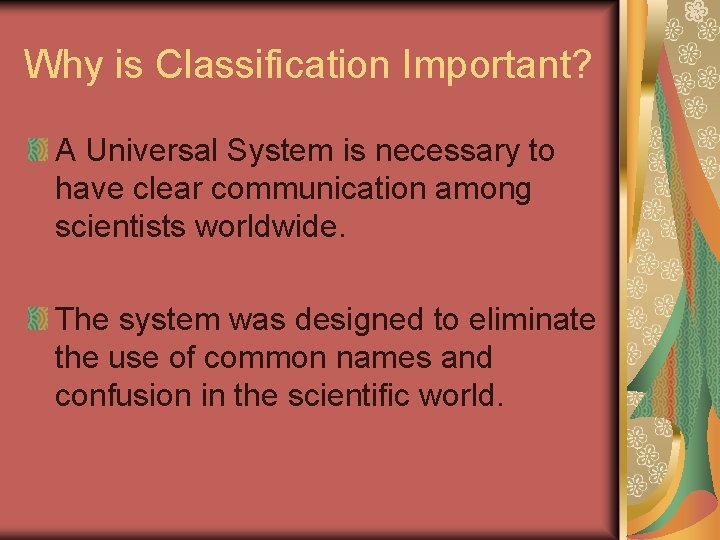 Why is Classification Important?

A Universal System is necessary to have clear communication among scientists worldwide.

The system was designed to eliminate the use of common names and confusion in the scientific world.